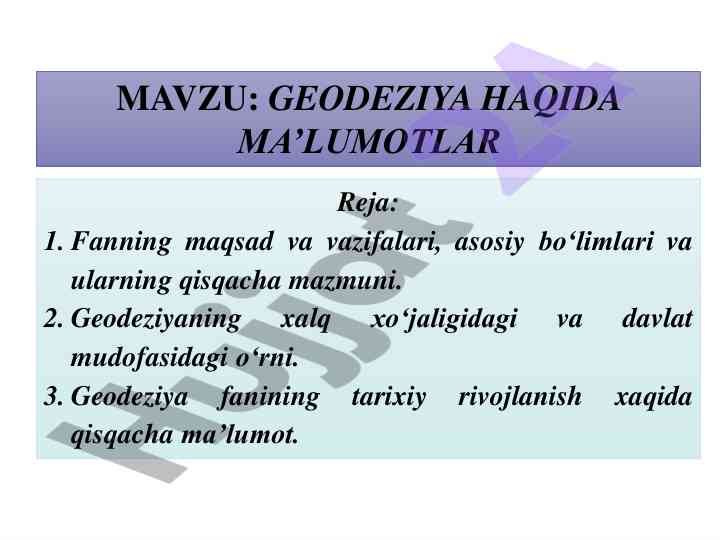 MAVZU: GEODEZIYA HAQIDA MA’LUMOTLAR

Reja:

1. Fanning maqsad va vazifalari, asosiy bo‘limlari va ularning qisqacha mazmuni.

2. Geodeziyaning xalq xo‘jaligidagi va davlat mudofasidagi o‘rni.

3. Geodeziya fanining tarixiy rivojlanish xaqida qisqacha ma’lumot.

Hujjat